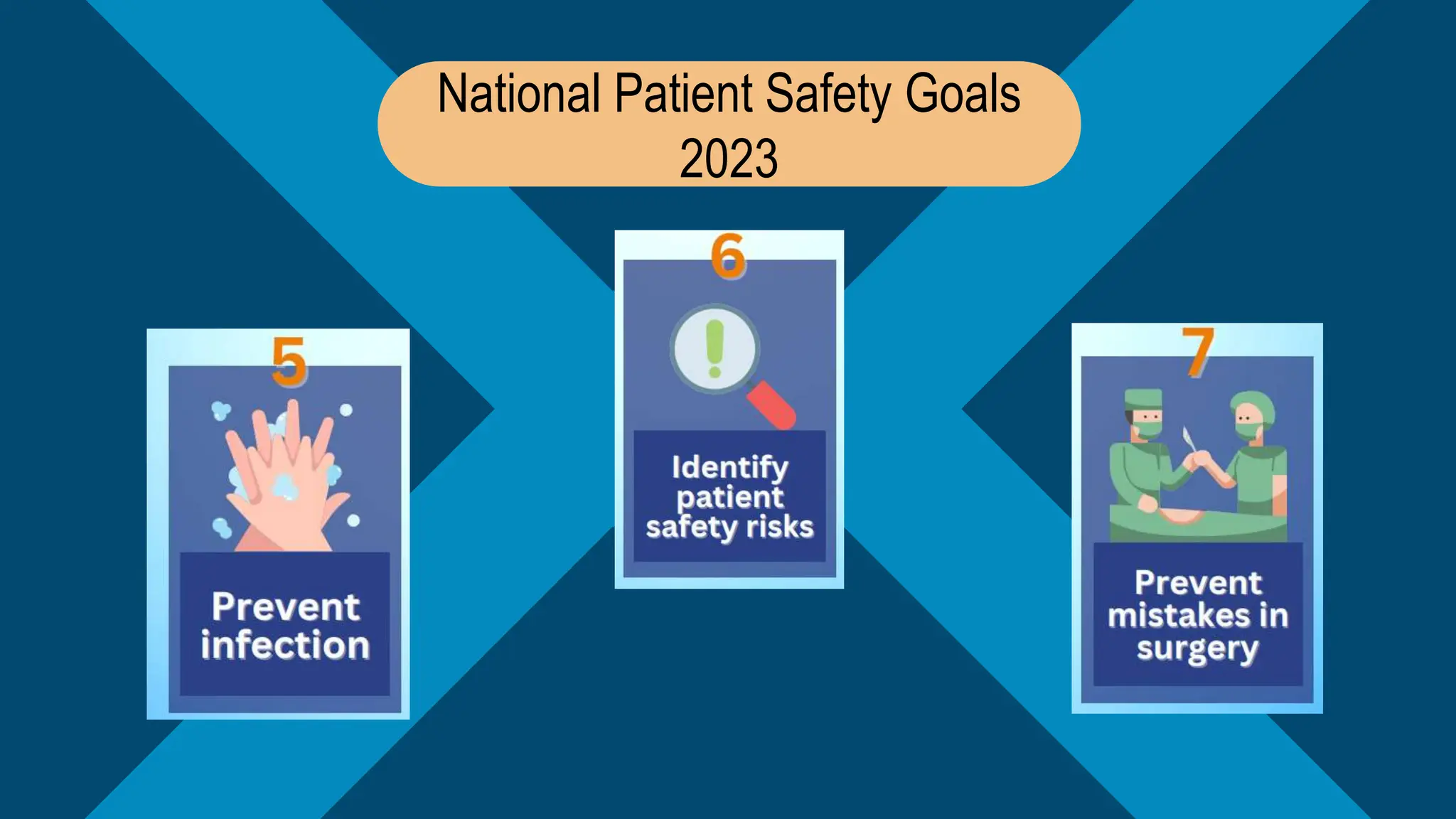 National Patient Safety Goals 2023

5

Prevent infection

6

Identify patient safety risks

7

Prevent mistakes in surgery